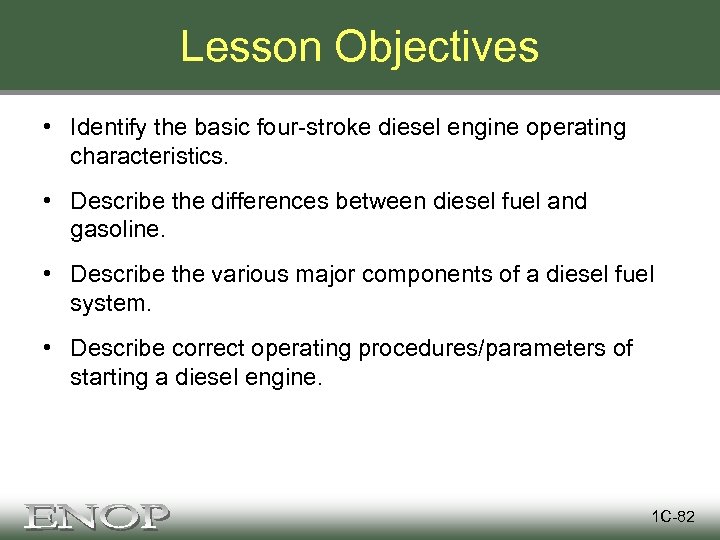 Lesson Objectives

• Identify the basic four-stroke diesel engine operating characteristics.

• Describe the differences between diesel fuel and gasoline.

• Describe the various major components of a diesel fuel system.

• Describe correct operating procedures/parameters of starting a diesel engine.

ENOP

1C-82